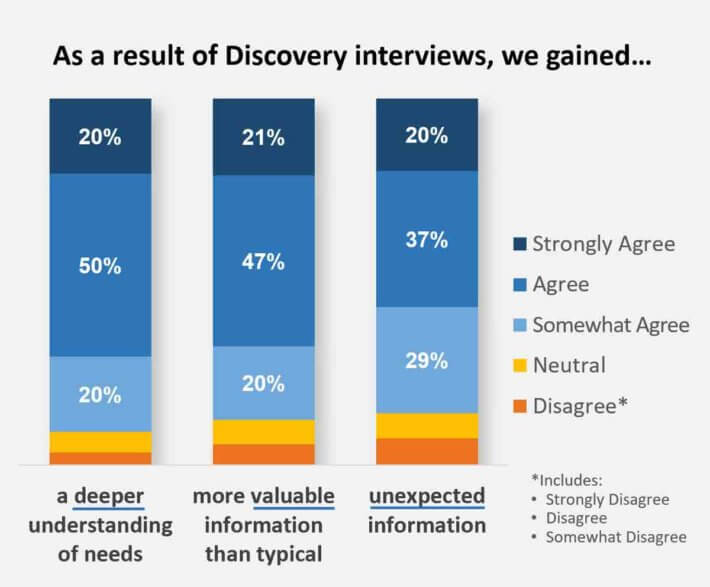 As a result of Discovery interviews, we gained...

20%
50%
20%

21%
47%
20%

20%
37%
29%

Strongly Agree
Agree
Somewhat Agree
Neutral
Disagree*

a deeper understanding of needs

more valuable information than typical

unexpected information

*Includes:
• Strongly Disagree
• Disagree
• Somewhat Disagree